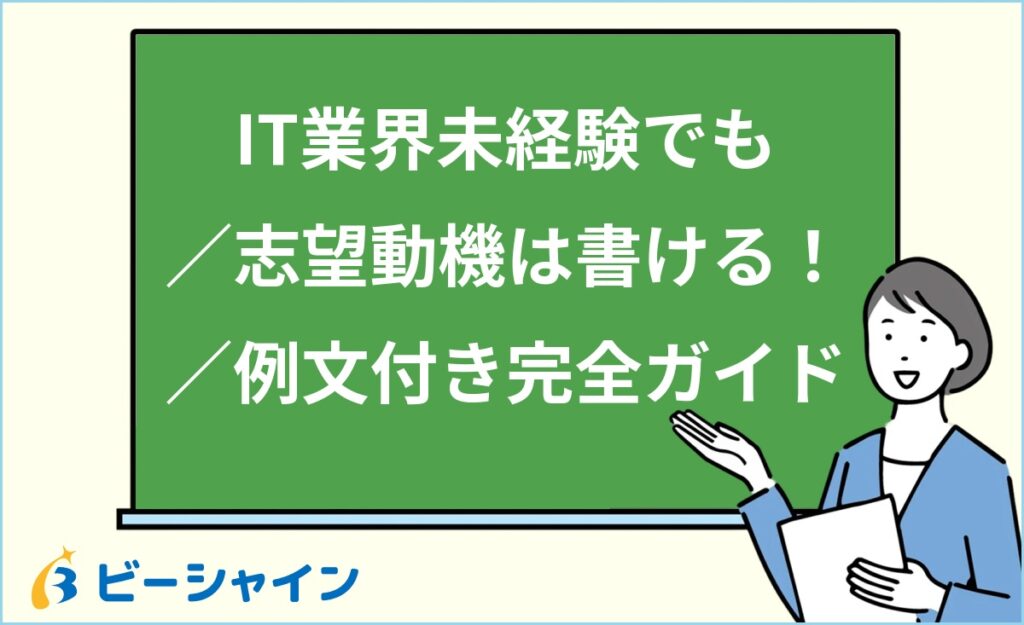 IT業界未経験でも
／志望動機は書ける！
／例文付き完全ガイド

ビーシャイン